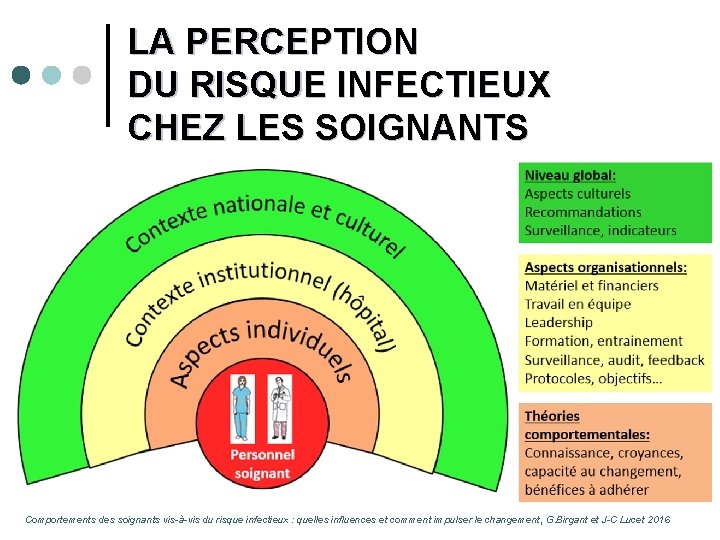 LA PERCEPTION
DU RISQUE INFECTIEUX
CHEZ LES SOIGNANTS

Contexte nationale et culturel

Contexte institutionnel (hôpital)

Aspects individuels

Personnel soignant

Niveau global:
Aspects culturels
Recommandations
Surveillance, indicateurs

Aspects organisationnels:
Matériel et financiers
Travail en équipe
Leadership
Formation, entrainement
Surveillance, audit, feedback
Protocoles, objectifs...

Théories comportementales:
Connaissance, croyances, capacité au changement, bénéfices à adhérer

Comportements des soignants vis-à-vis du risque infectieux : quelles influences et comment impulser le changement, G.Birgant et J-C Lucet 2016